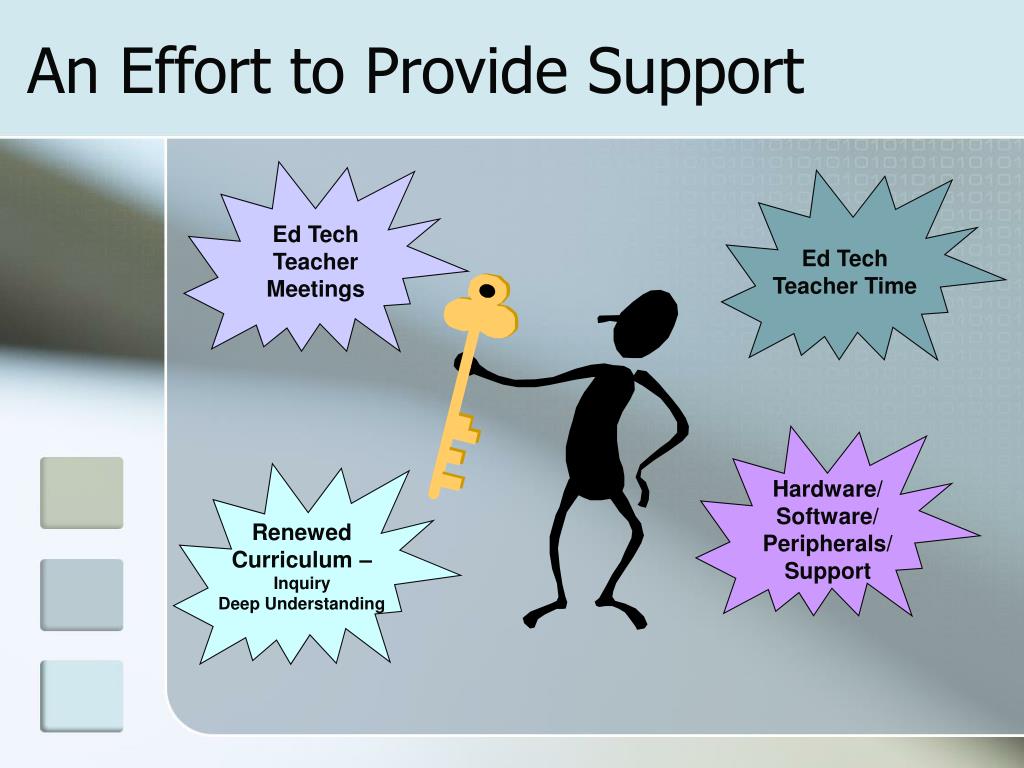 An Effort to Provide Support

Ed Tech Teacher Meetings

Ed Tech Teacher Time

Renewed Curriculum – Inquiry Deep Understanding

Hardware/ Software/ Peripherals/ Support